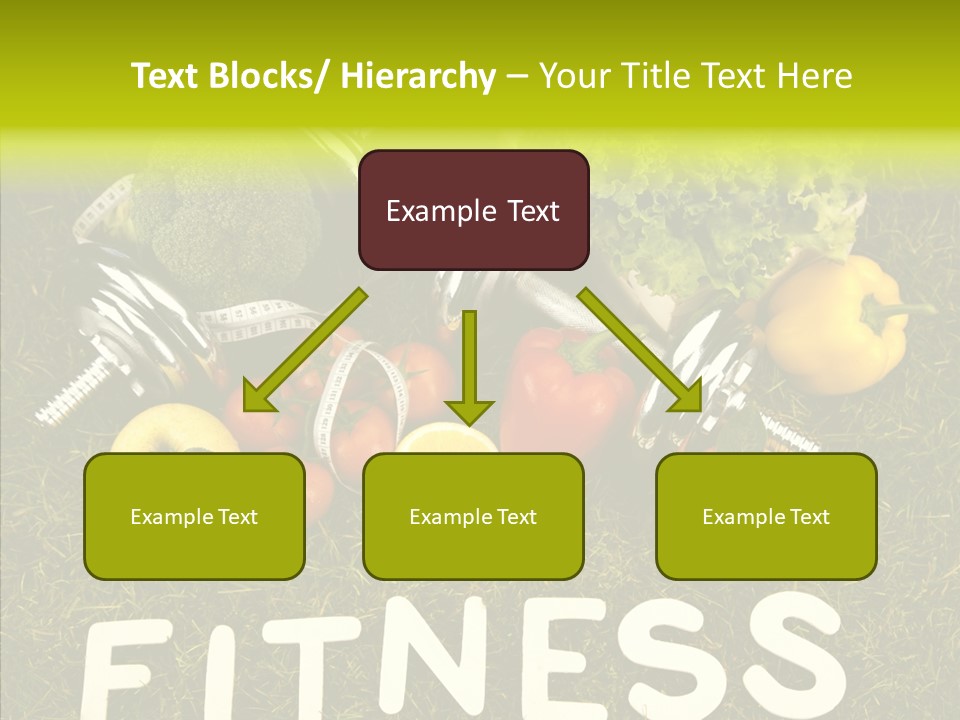 Text Blocks/ Hierarchy – Your Title Text Here

Example Text

Example Text

Example Text

Example Text

FITNESS